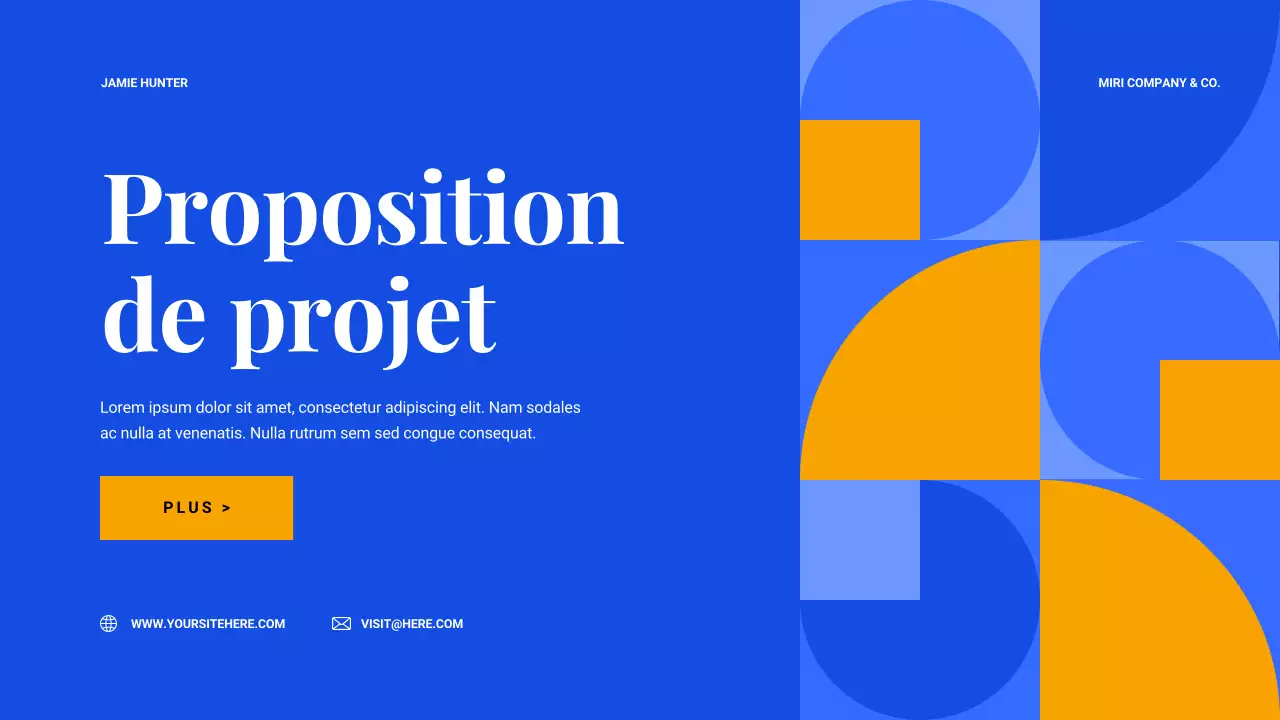 JAMIE HUNTER

MIRI COMPANY & CO.

Proposition de projet

Lorem ipsum dolor sit amet, consectetur adipiscing elit. Nam sodales ac nulla at venenatis. Nulla rutrum sem sed congue consequat.

PLUS >

WWW.YOURSITEHERE.COM

VISIT@HERE.COM